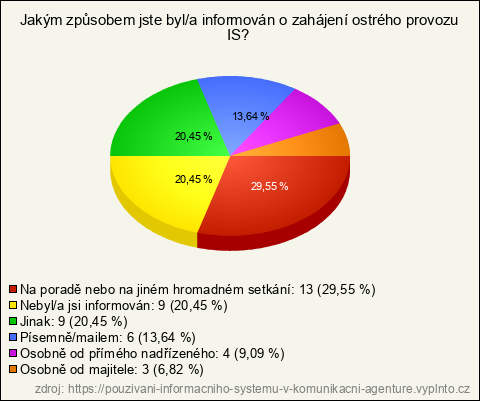 Jakým způsobem jste byl/a informován o zahájení ostrého provozu IS?

13,64 %
20,45 %
20,45 %
29,55 %

Na poradě nebo na jiném hromadném setkání: 13 (29,55 %)
Nebyl/a jsi informován: 9 (20,45 %)
Jinak: 9 (20,45 %)
Písemně/mailem: 6 (13,64 %)
Osobně od přímého nadřízeného: 4 (9,09 %)
Osobně od majitele: 3 (6,82 %)

zdroj: https://pouzivani-informacniho-systemu-v-komunikacni-agenture.vyplnto.cz